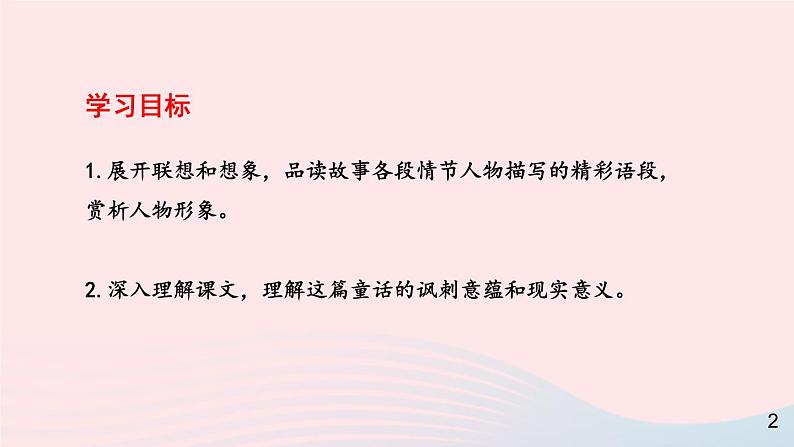 学习目标

1. 展开联想和想象，品读故事各段情节人物描写的精彩语段，赏析人物形象。

2. 深入理解课文，理解这篇童话的讽刺意蕴和现实意义。

2